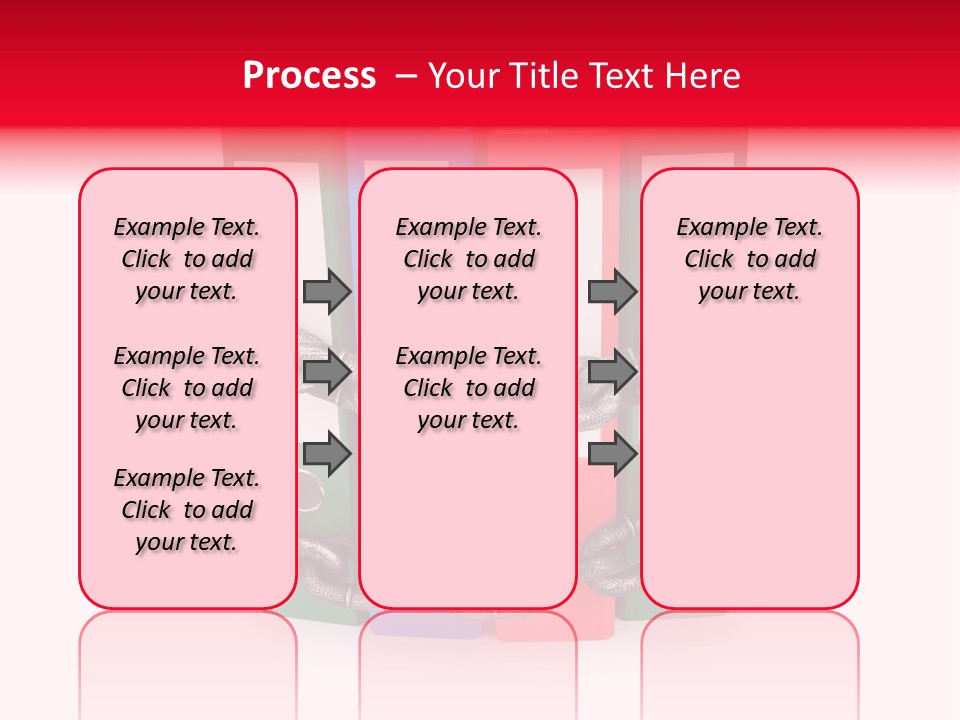 Process – Your Title Text Here

Example Text. Click to add your text.

Example Text. Click to add your text.

Example Text. Click to add your text.

Example Text. Click to add your text.

Example Text. Click to add your text.

Example Text. Click to add your text.